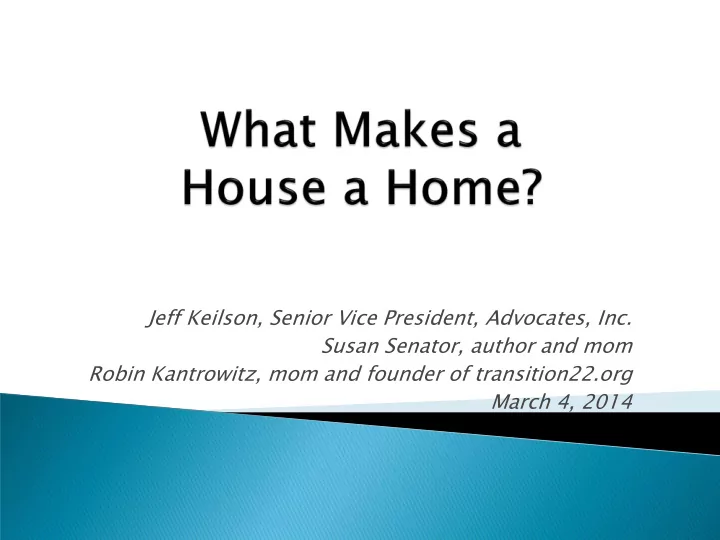 What Makes a House a Home?

Jeff Keilson, Senior Vice President, Advocates, Inc.
Susan Senator, author and mom
Robin Kantrowitz, mom and founder of transition22.org
March 4, 2014